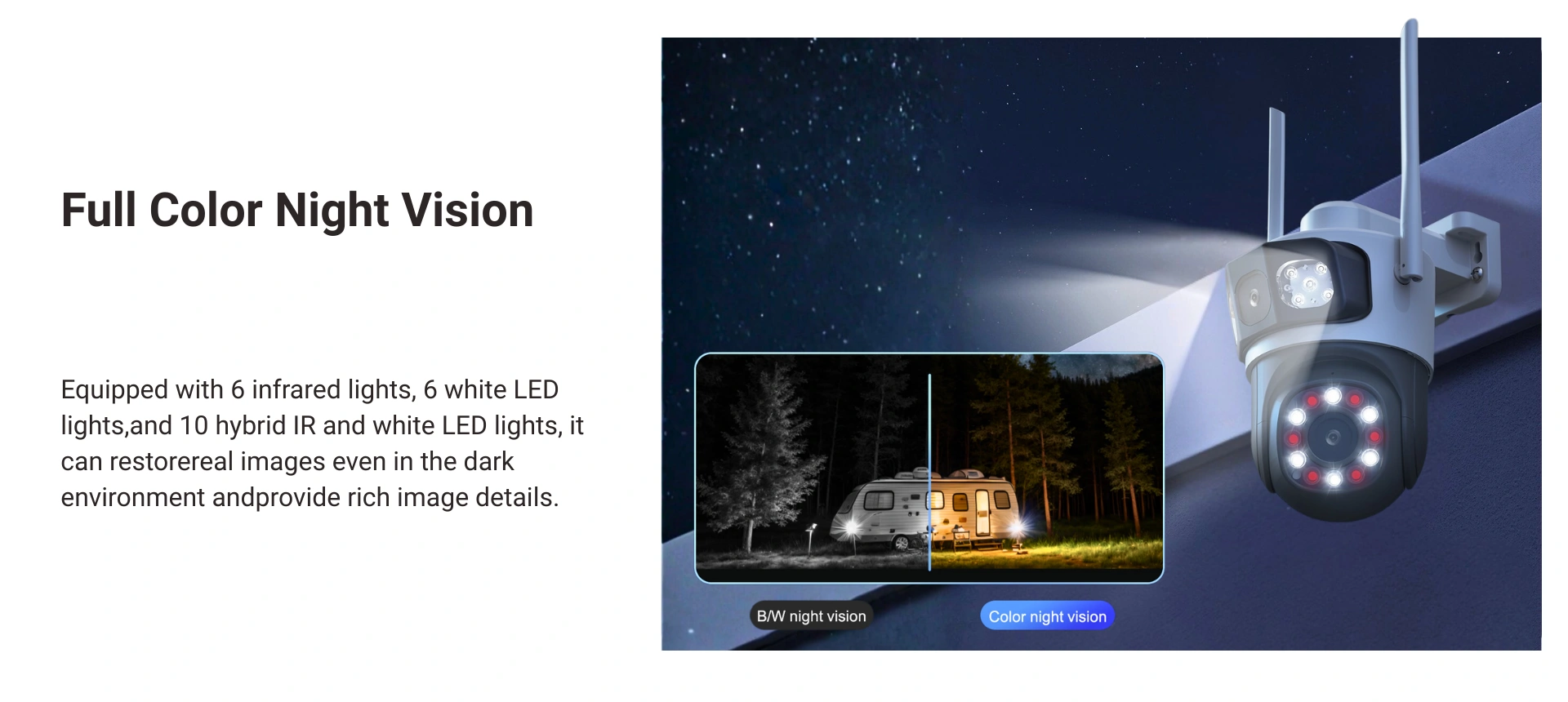 Full Color Night Vision

Equipped with 6 infrared lights, 6 white LED lights,and 10 hybrid IR and white LED lights, it can restorereal images even in the dark environment andprovide rich image details.

B/W night vision

Color night vision